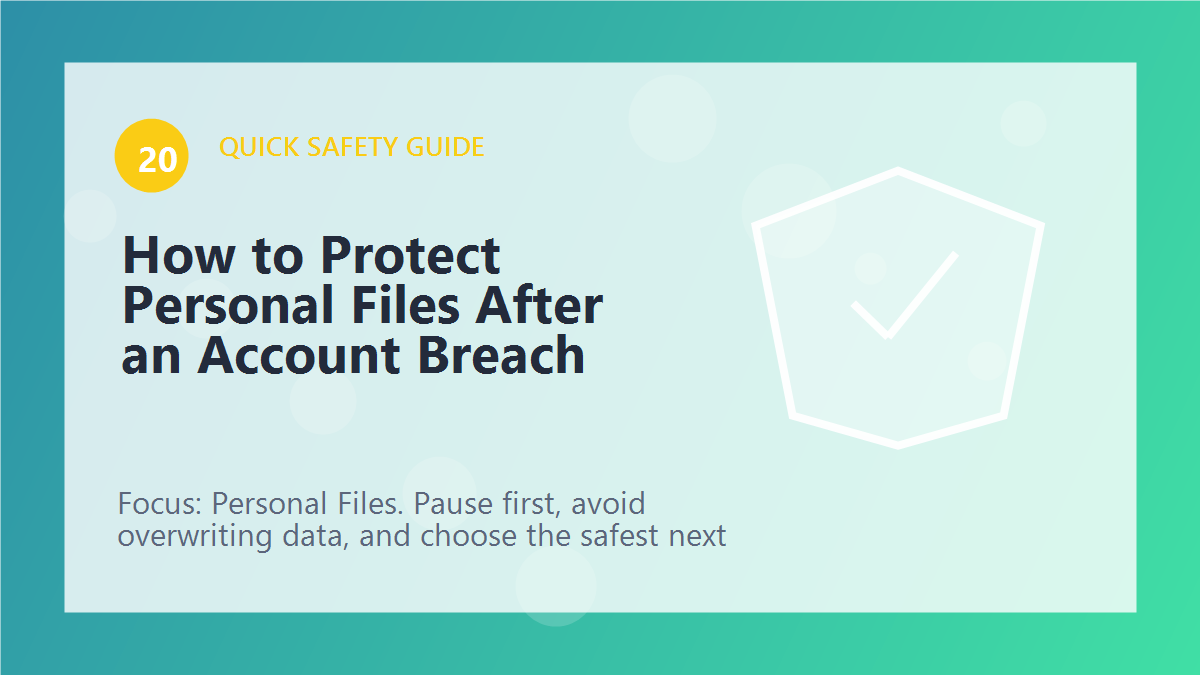 20

QUICK SAFETY GUIDE

How to Protect Personal Files After an Account Breach

Focus: Personal Files. Pause first, avoid overwriting data, and choose the safest next